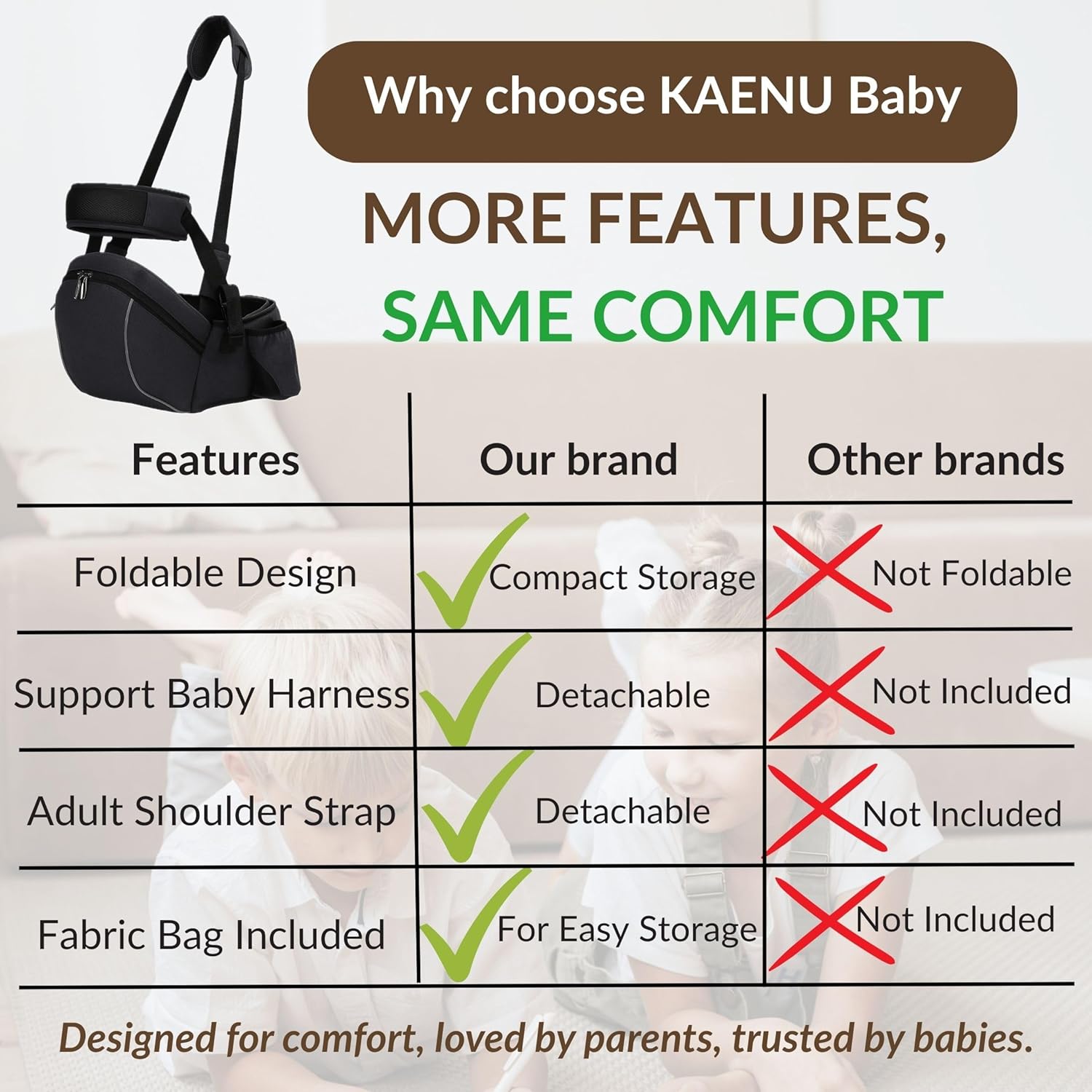 Why choose KAENU Baby

MORE FEATURES,
SAME COMFORT

| Features | Our brand | Other brands |
|---|---|---|
| Foldable Design | Compact Storage | Not Foldable |
| Support Baby Harness | Detachable | Not Included |
| Adult Shoulder Strap | Detachable | Not Included |
| Fabric Bag Included | For Easy Storage | Not Included |

Designed for comfort, loved by parents, trusted by babies.